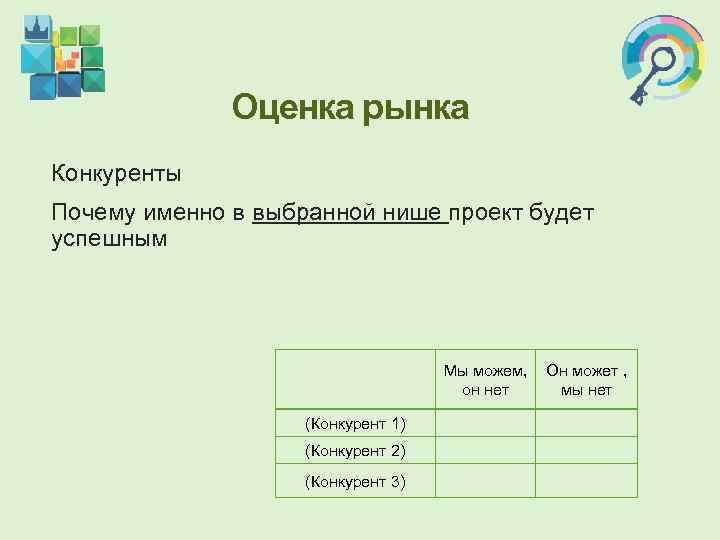 Оценка рынка

Конкуренты

Почему именно в выбранной нише проект будет успешным

| | Мы можем, он нет | Он может , мы нет |
|---|---|---|
| (Конкурент 1) | | |
| (Конкурент 2) | | |
| (Конкурент 3) | | |